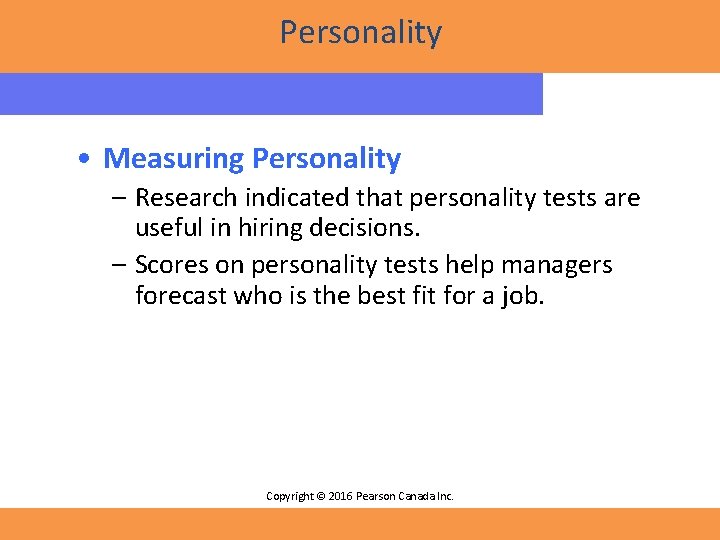 Personality

• Measuring Personality

– Research indicated that personality tests are useful in hiring decisions.

– Scores on personality tests help managers forecast who is the best fit for a job.

Copyright © 2016 Pearson Canada Inc.